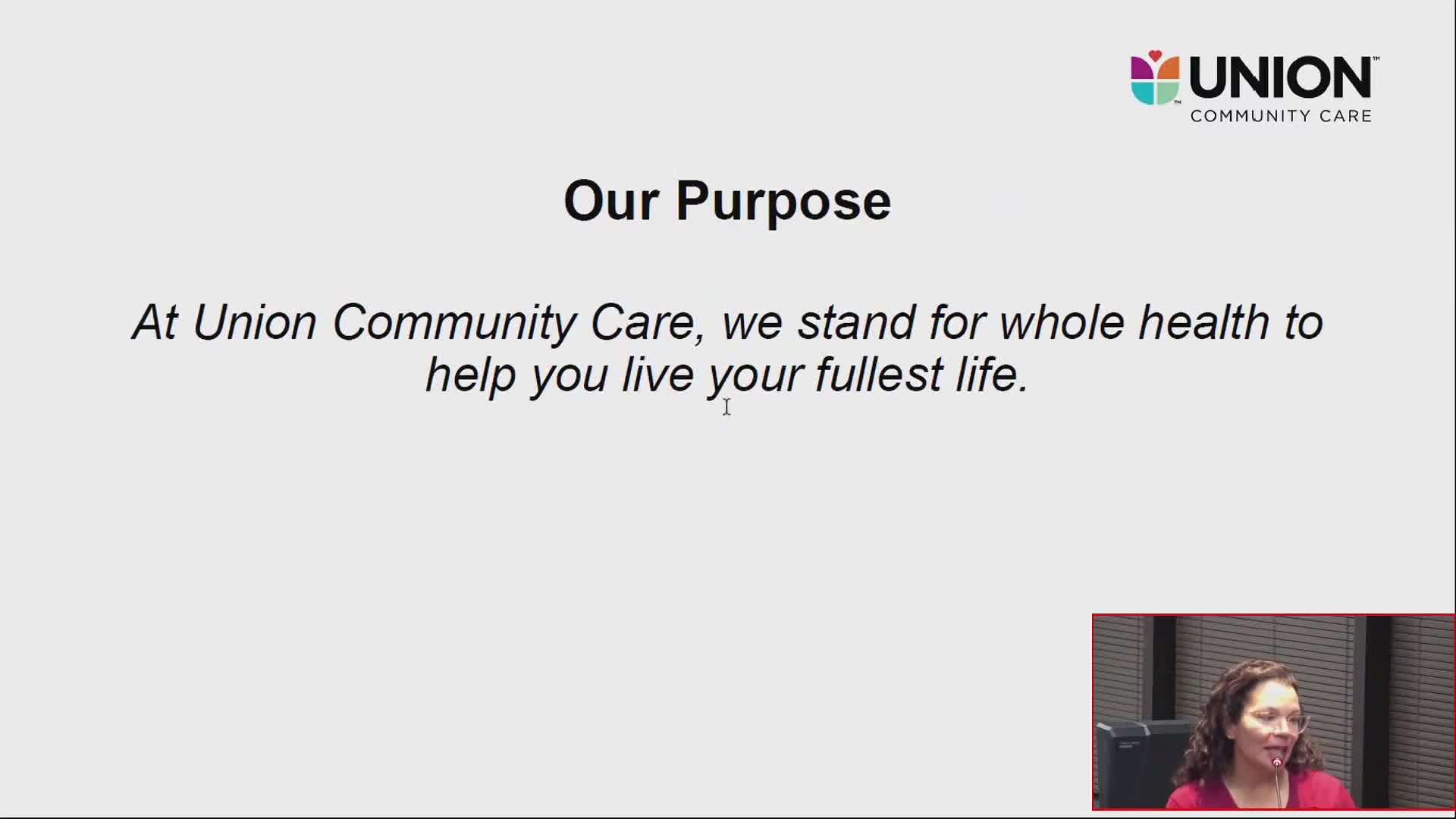 UNION™
COMMUNITY CARE

Our Purpose

At Union Community Care, we stand for whole health to help you live your fullest life.